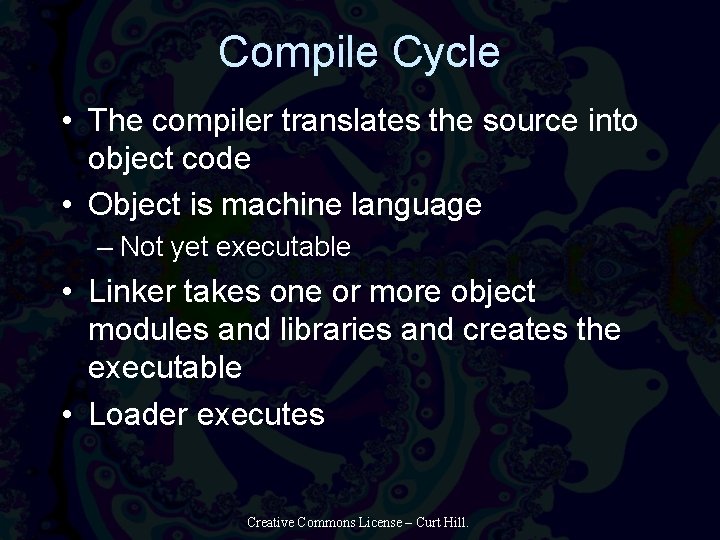 Compile Cycle

• The compiler translates the source into object code
• Object is machine language
– Not yet executable
• Linker takes one or more object modules and libraries and creates the executable
• Loader executes

Creative Commons License – Curt Hill.